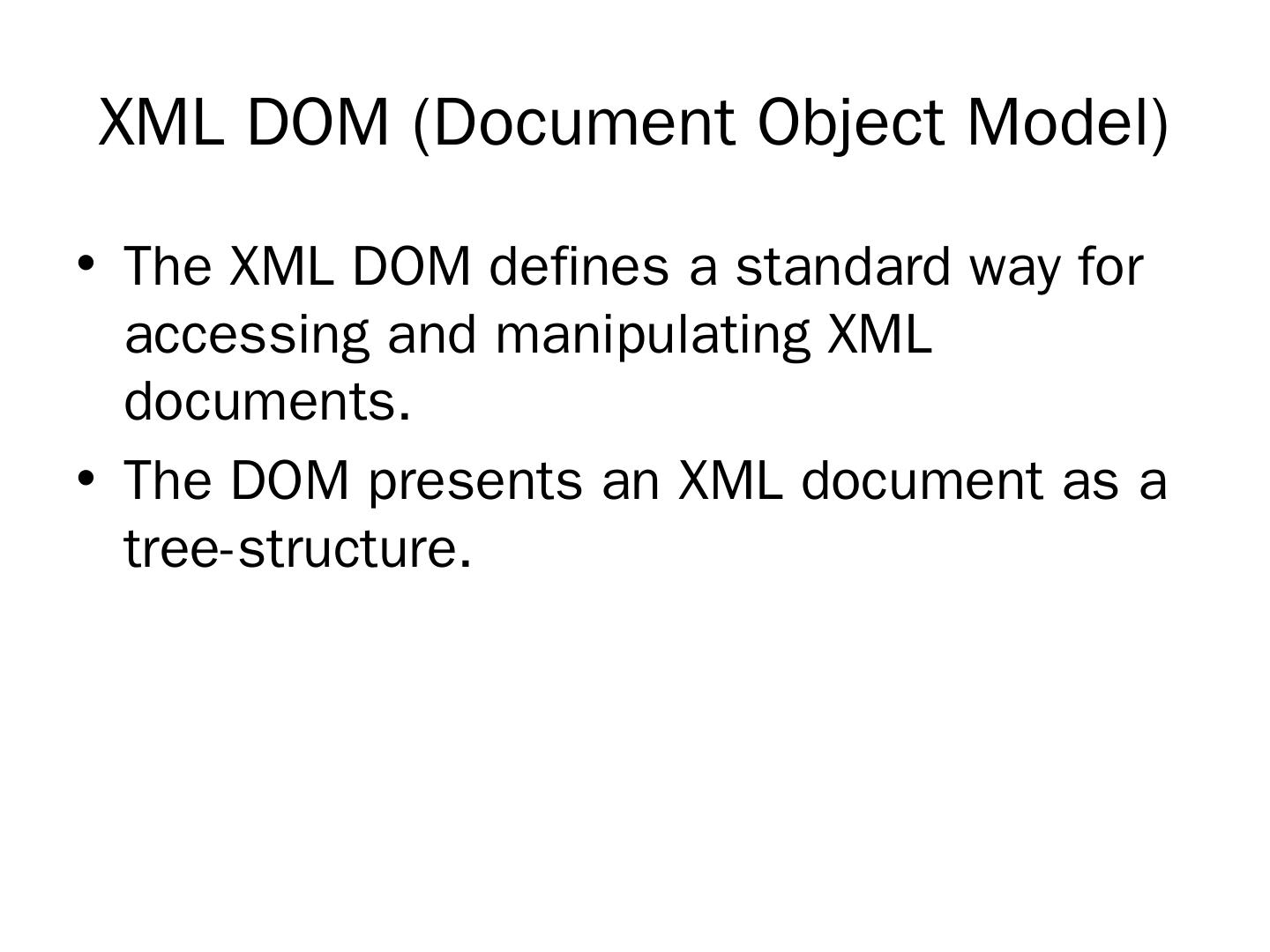 XML DOM (Document Object Model)

• The XML DOM defines a standard way for accessing and manipulating XML documents.
• The DOM presents an XML document as a tree-structure.